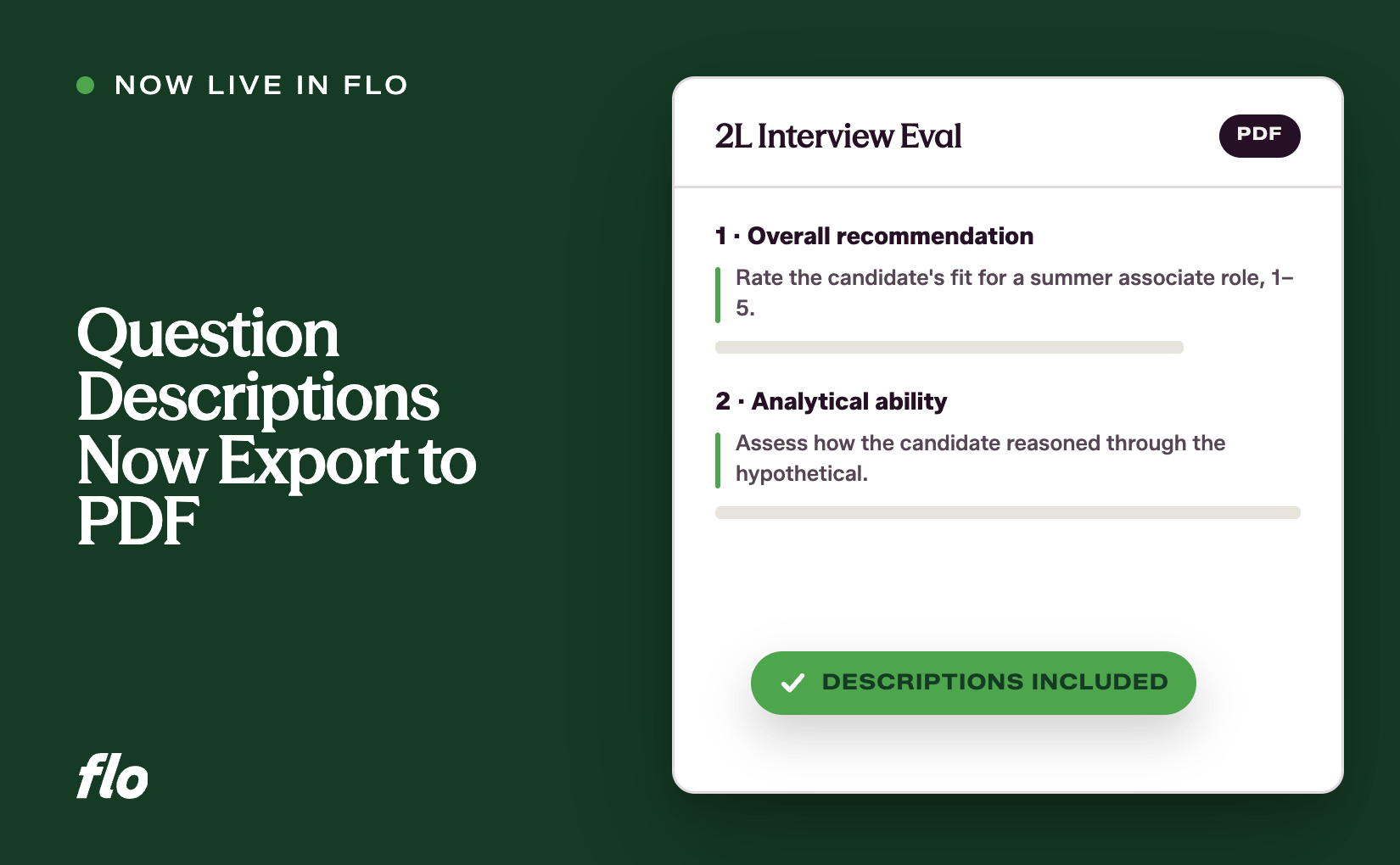 NOW LIVE IN FLO

Question Descriptions Now Export to PDF

flo

2L Interview Eval

PDF

1 · Overall recommendation

Rate the candidate's fit for a summer associate role, 1–5.

2 · Analytical ability

Assess how the candidate reasoned through the hypothetical.

DESCRIPTIONS INCLUDED